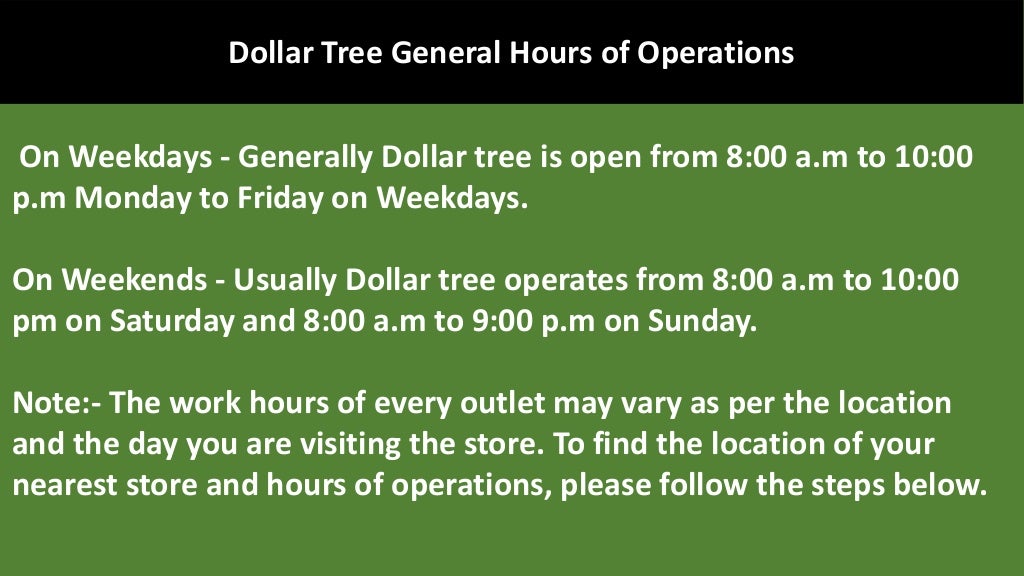 Dollar Tree General Hours of Operations

On Weekdays - Generally Dollar tree is open from 8:00 a.m to 10:00 p.m Monday to Friday on Weekdays.

On Weekends - Usually Dollar tree operates from 8:00 a.m to 10:00 pm on Saturday and 8:00 a.m to 9:00 p.m on Sunday.

Note:- The work hours of every outlet may vary as per the location and the day you are visiting the store. To find the location of your nearest store and hours of operations, please follow the steps below.